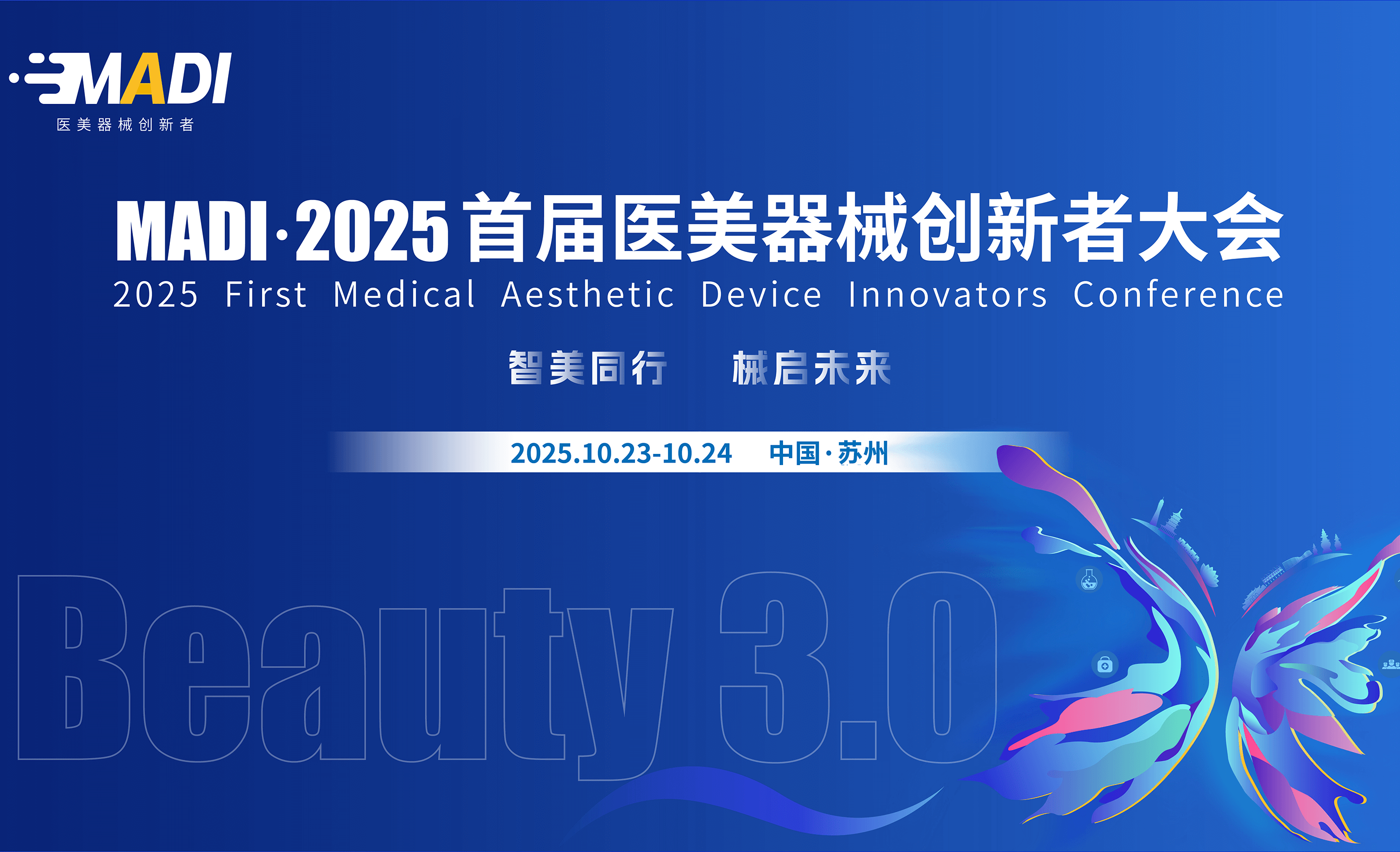 MADI
医美器械创新者

MADI·2025首届医美器械创新者大会
2025 First Medical Aesthetic Device Innovators Conference

智美同行　械启未来

2025.10.23-10.24　中国·苏州

Beauty 3.0